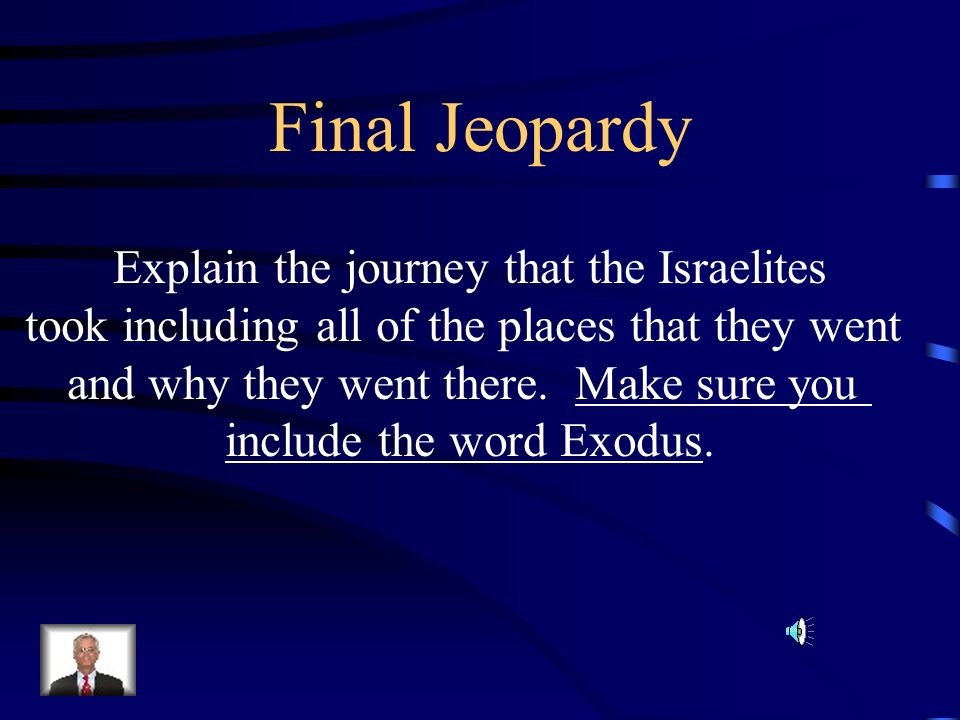 Final Jeopardy

Explain the journey that the Israelites took including all of the places that they went and why they went there. Make sure you include the word Exodus.